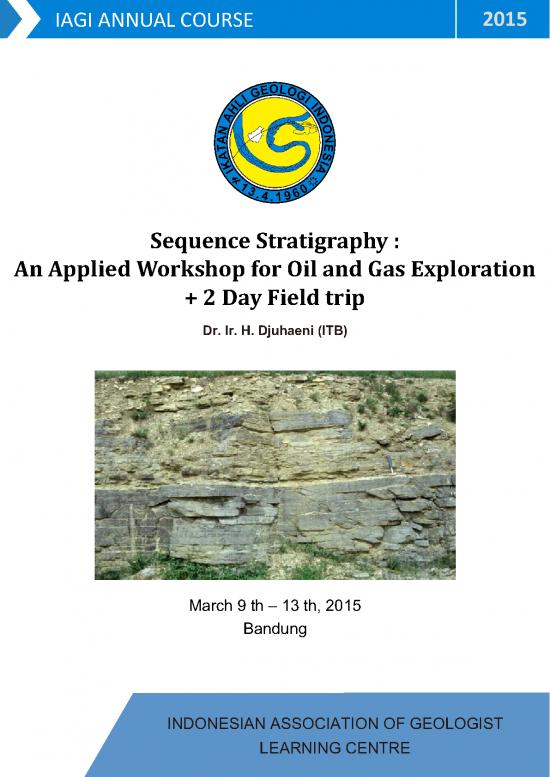 IAGI ANNUAL COURSE

2015

IKATAN AHLI GEOLOGI INDONESIA
13.4.1960

Sequence Stratigraphy :
An Applied Workshop for Oil and Gas Exploration
+ 2 Day Field trip

Dr. Ir. H. Djuhaeni (ITB)

March 9 th – 13 th, 2015
Bandung

INDONESIAN ASSOCIATION OF GEOLOGIST
LEARNING CENTRE